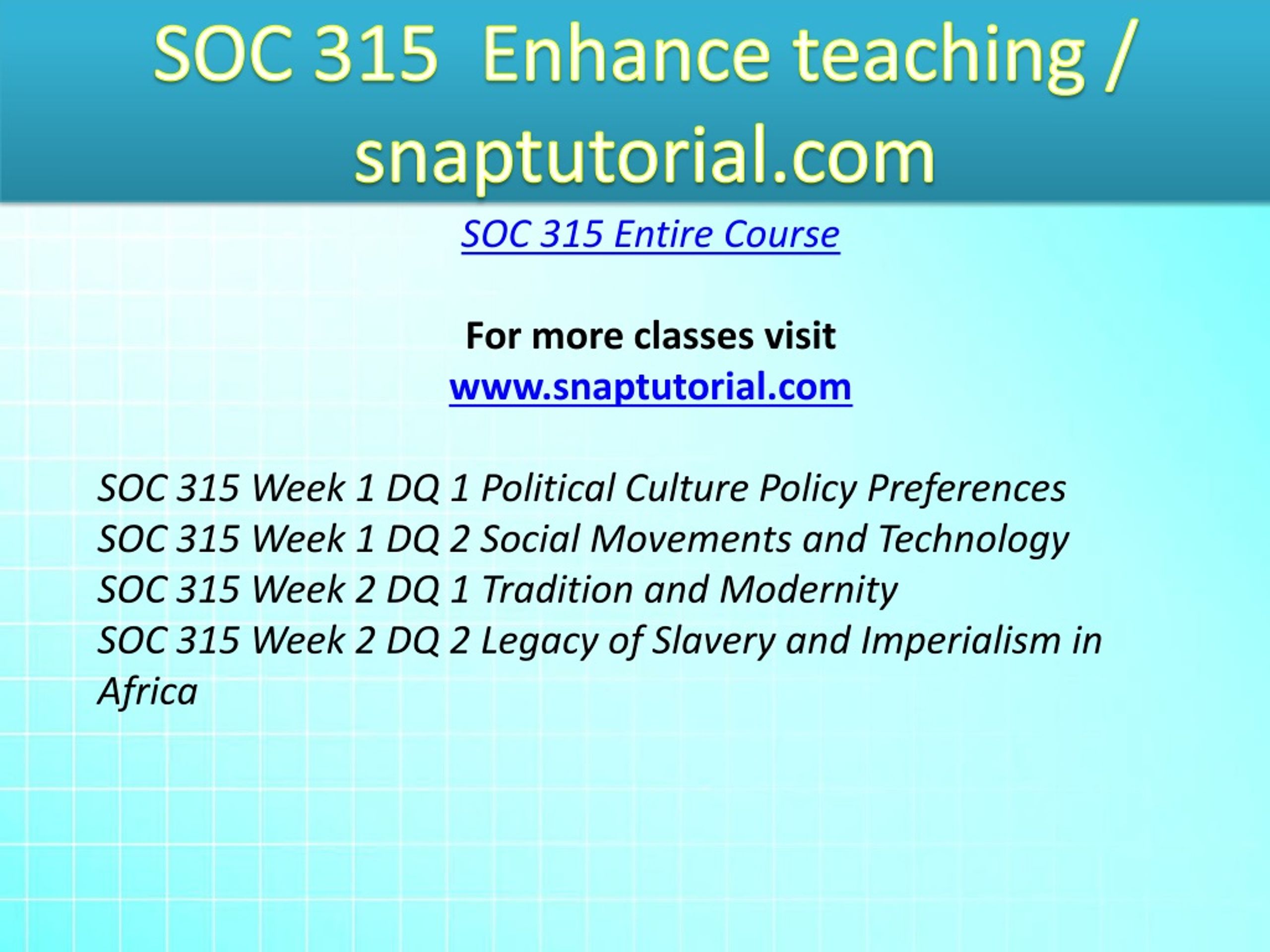 SOC 315 Enhance teaching / snaptutorial.com

SOC 315 Entire Course

For more classes visit
www.snaptutorial.com

SOC 315 Week 1 DQ 1 Political Culture Policy Preferences
SOC 315 Week 1 DQ 2 Social Movements and Technology
SOC 315 Week 2 DQ 1 Tradition and Modernity
SOC 315 Week 2 DQ 2 Legacy of Slavery and Imperialism in Africa